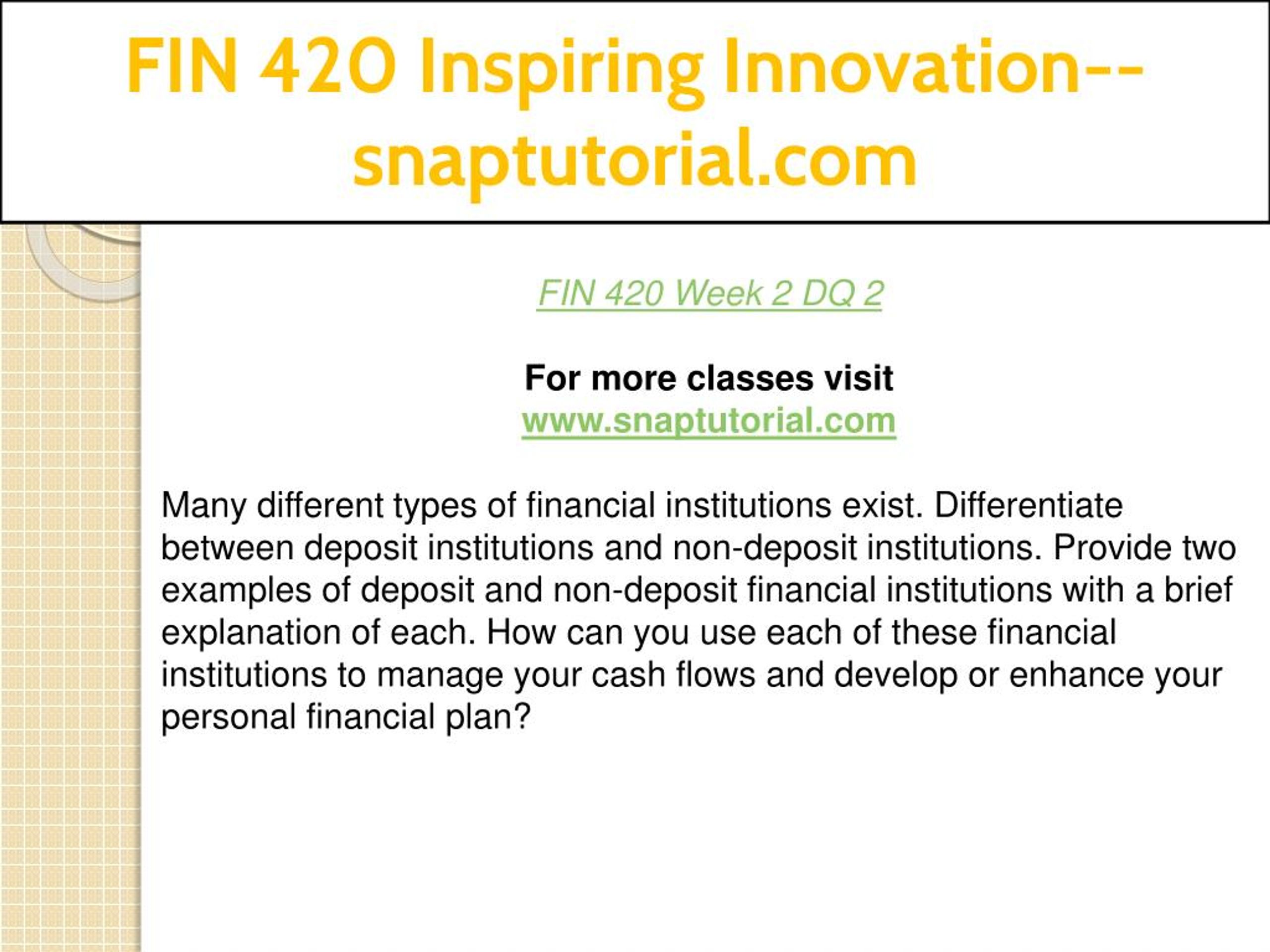 FIN 420 Inspiring Innovation--snaptutorial.com

FIN 420 Week 2 DQ 2

For more classes visit
www.snaptutorial.com

Many different types of financial institutions exist. Differentiate between deposit institutions and non-deposit institutions. Provide two examples of deposit and non-deposit financial institutions with a brief explanation of each. How can you use each of these financial institutions to manage your cash flows and develop or enhance your personal financial plan?